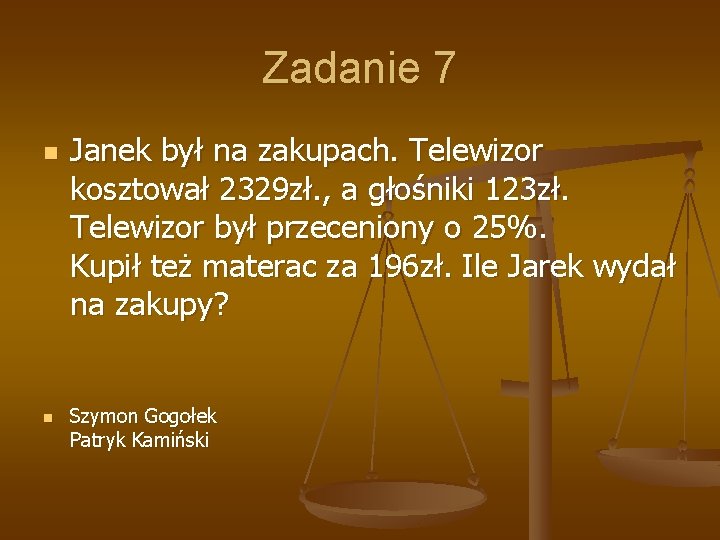 Zadanie 7

Janek był na zakupach. Telewizor kosztował 2329zł., a głośniki 123zł. Telewizor był przeceniony o 25%. Kupił też materac za 196zł. Ile Jarek wydał na zakupy?

Szymon Gogołek
Patryk Kamiński